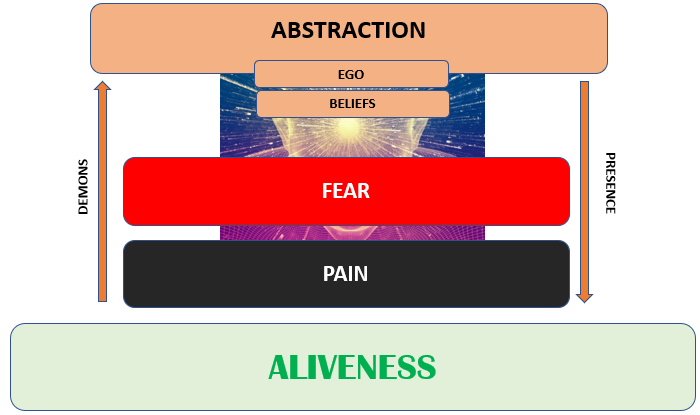 ABSTRACTION

EGO

BELIEFS

DEMONS

FEAR

PRESENCE

PAIN

ALIVENESS